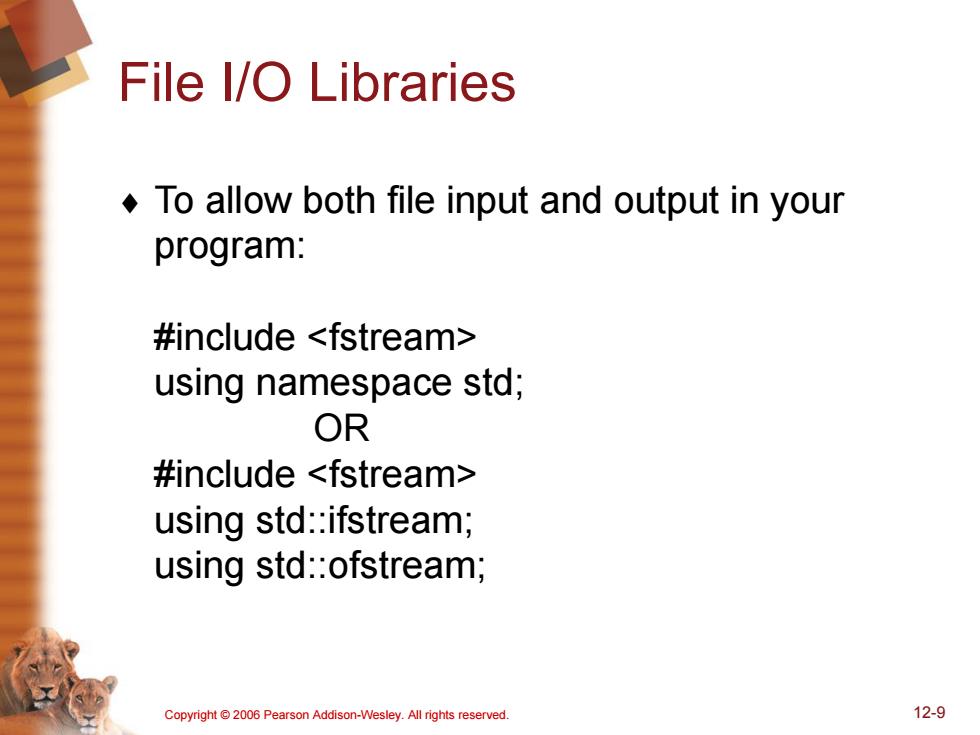 File I/O Libraries

♦ To allow both file input and output in your program:

#include <fstream>
using namespace std;
OR
#include <fstream>
using std::ifstream;
using std::ofstream;

Copyright © 2006 Pearson Addison-Wesley. All rights reserved.

12-9